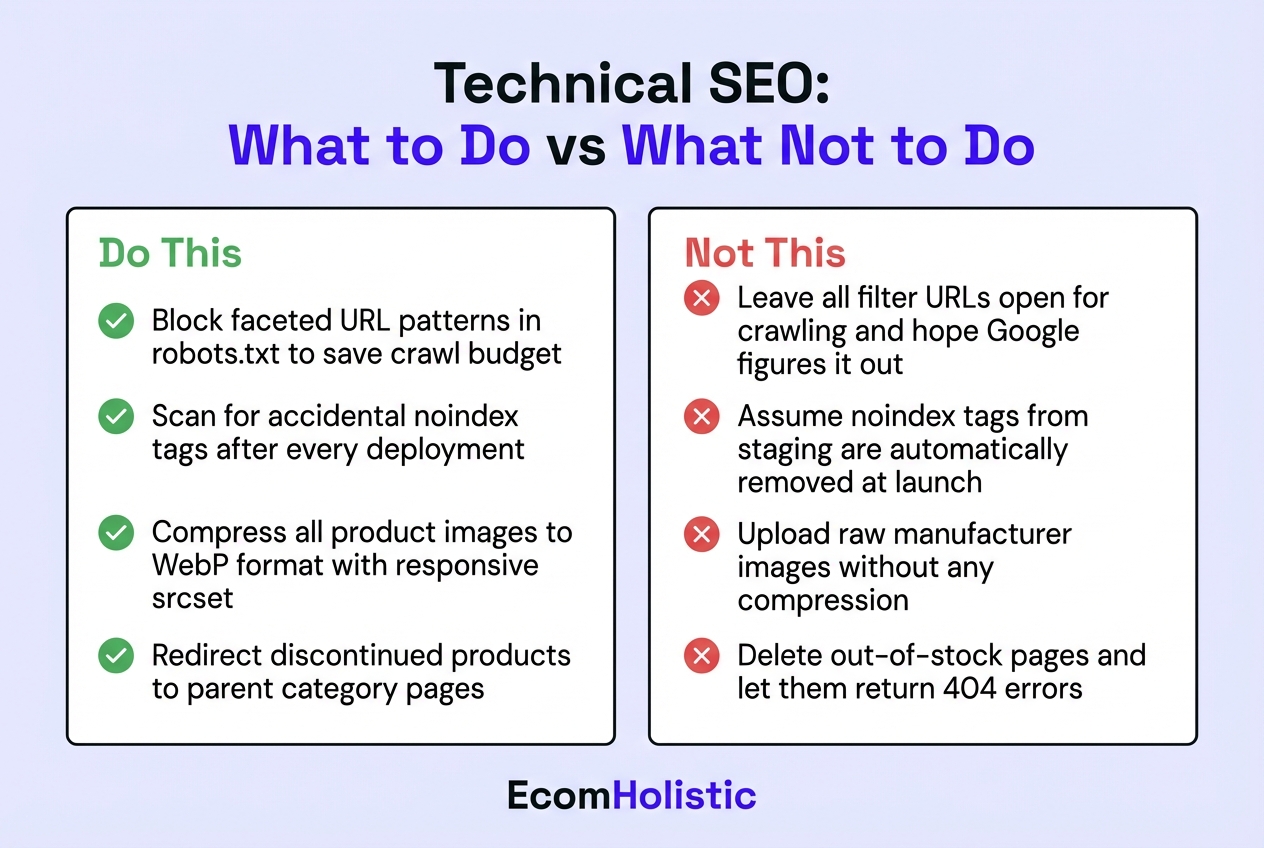 Technical SEO:
What to Do vs What Not to Do

Do This

Block faceted URL patterns in robots.txt to save crawl budget

Scan for accidental noindex tags after every deployment

Compress all product images to WebP format with responsive srcset

Redirect discontinued products to parent category pages

Not This

Leave all filter URLs open for crawling and hope Google figures it out

Assume noindex tags from staging are automatically removed at launch

Upload raw manufacturer images without any compression

Delete out-of-stock pages and let them return 404 errors

EcomHolistic